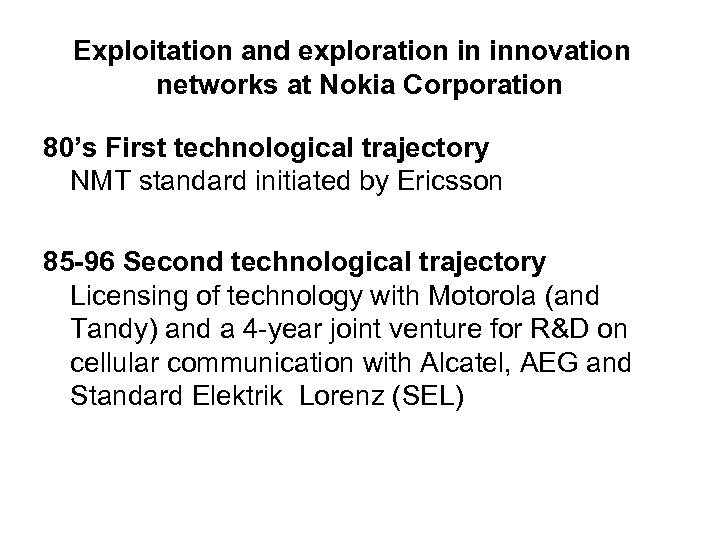 Exploitation and exploration in innovation networks at Nokia Corporation

80's First technological trajectory
NMT standard initiated by Ericsson

85-96 Second technological trajectory
Licensing of technology with Motorola (and Tandy) and a 4-year joint venture for R&D on cellular communication with Alcatel, AEG and Standard Elektrik Lorenz (SEL)